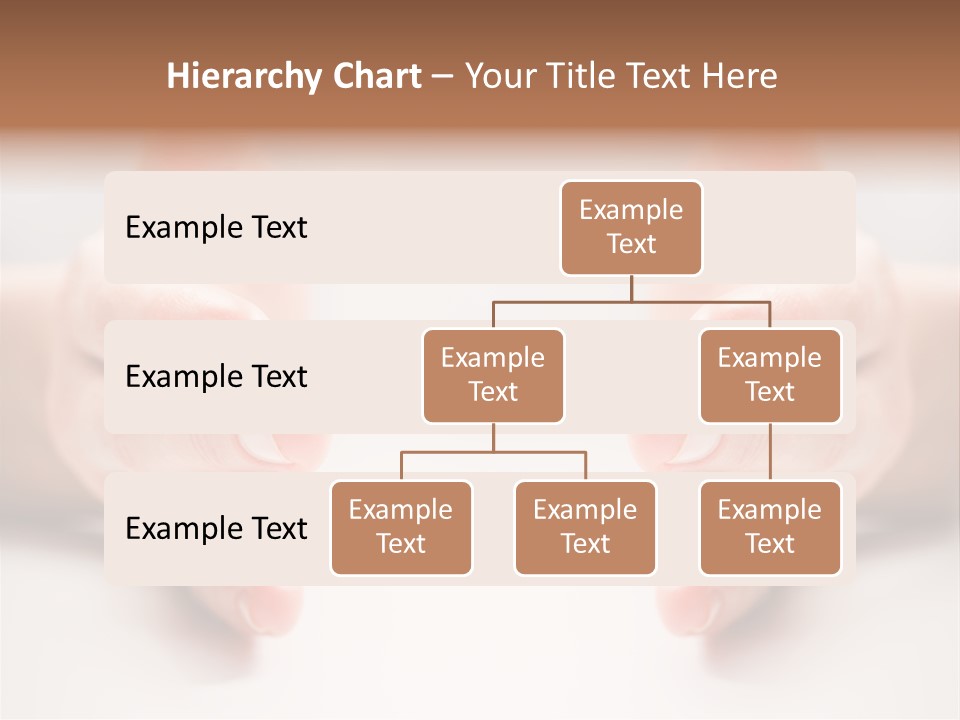 Hierarchy Chart – Your Title Text Here

Example Text

Example Text

Example Text

Example Text

Example Text

Example Text

Example Text

Example Text

Example Text